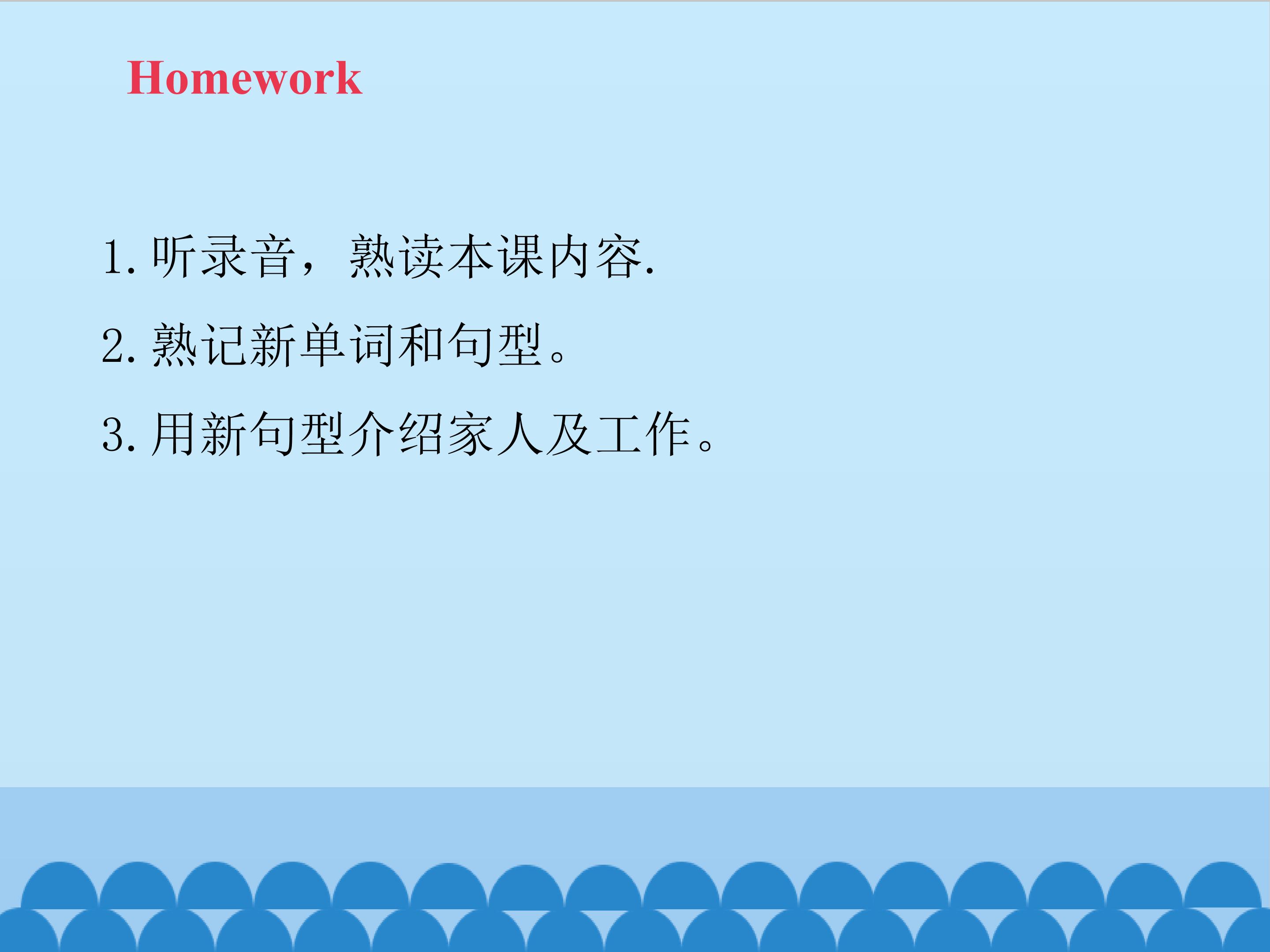 Homework

1.听录音，熟读本课内容.

2.熟记新单词和句型。

3.用新句型介绍家人及工作。